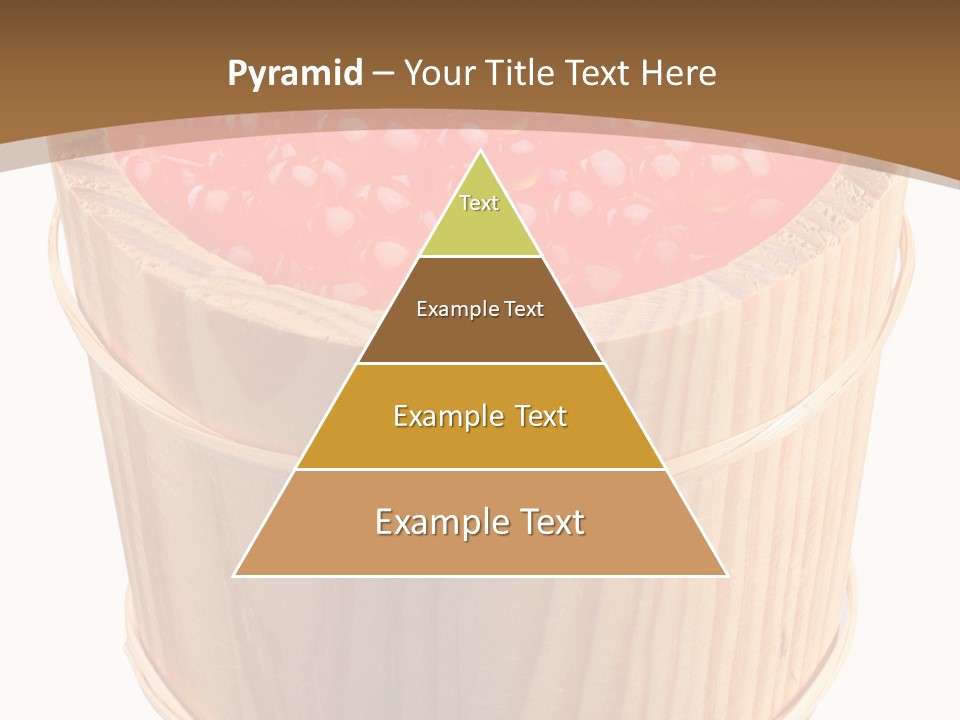 Pyramid – Your Title Text Here

Text

Example Text

Example Text

Example Text